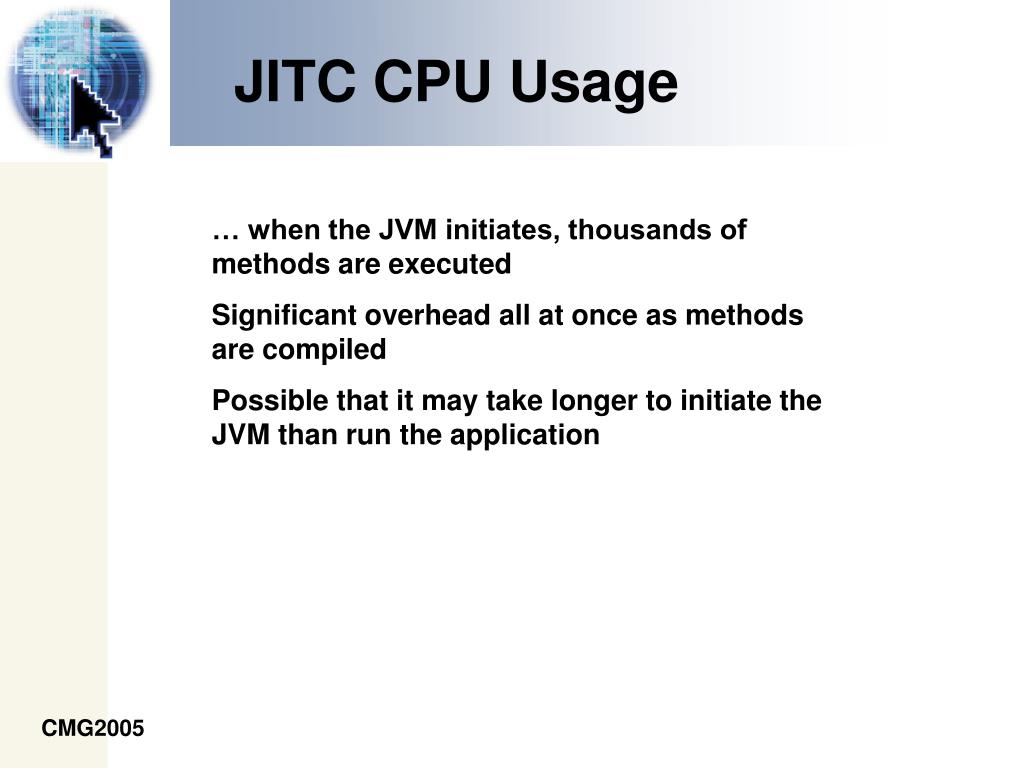 JITC CPU Usage

… when the JVM initiates, thousands of methods are executed

Significant overhead all at once as methods are compiled

Possible that it may take longer to initiate the JVM than run the application

CMG2005